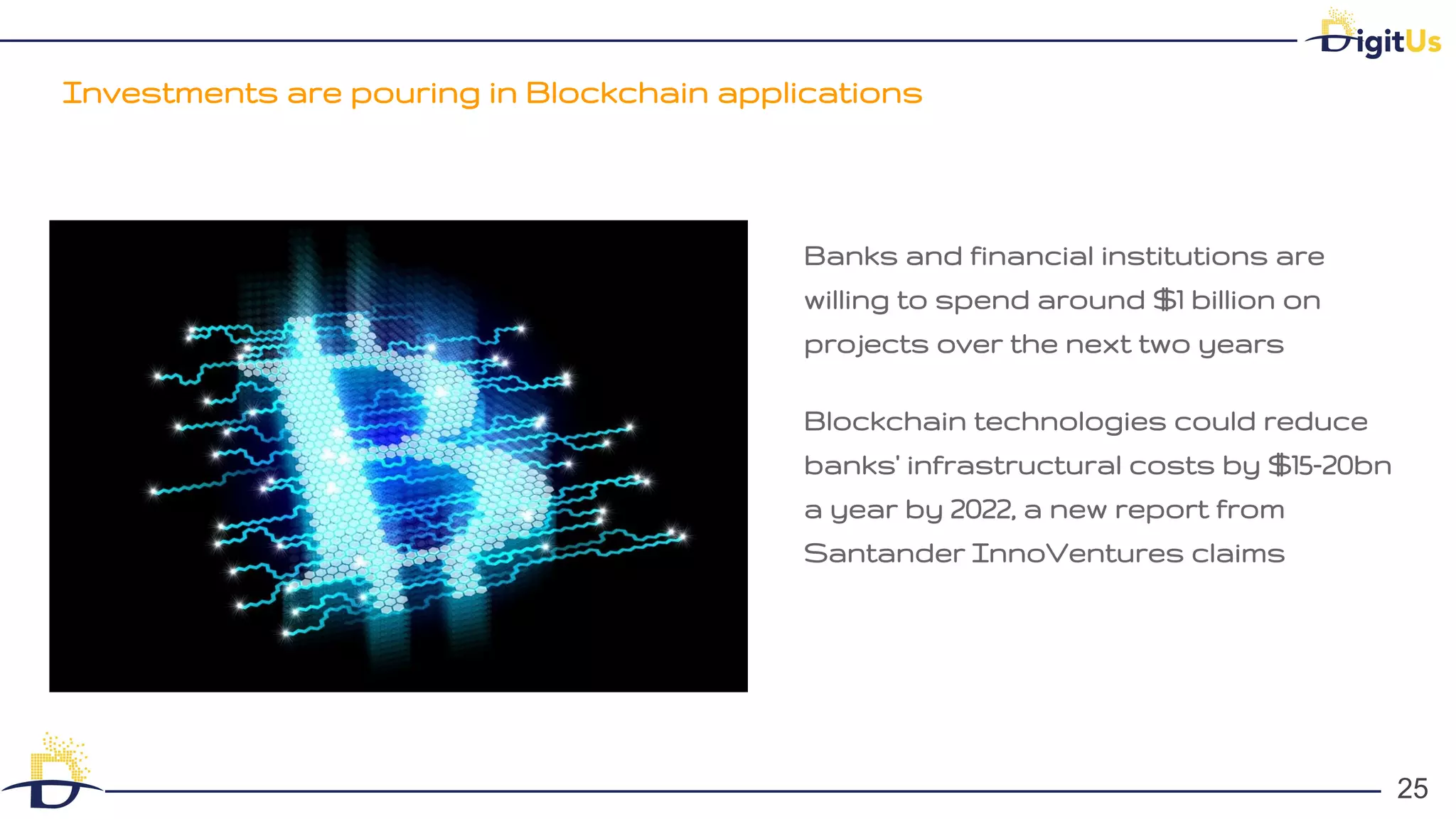 DigitUs

Investments are pouring in Blockchain applications

Banks and financial institutions are willing to spend around \$1 billion on projects over the next two years

Blockchain technologies could reduce banks' infrastructural costs by \$15-20bn a year by 2022, a new report from Santander InnoVentures claims

25